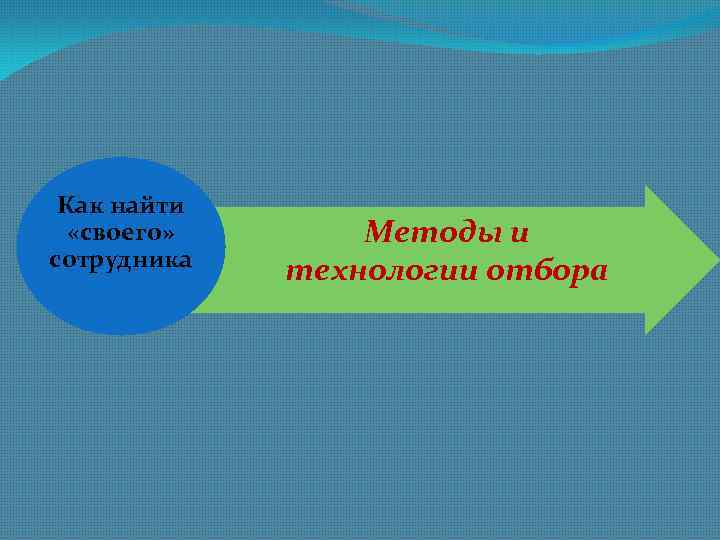 Как найти «своего» сотрудника

Методы и технологии отбора